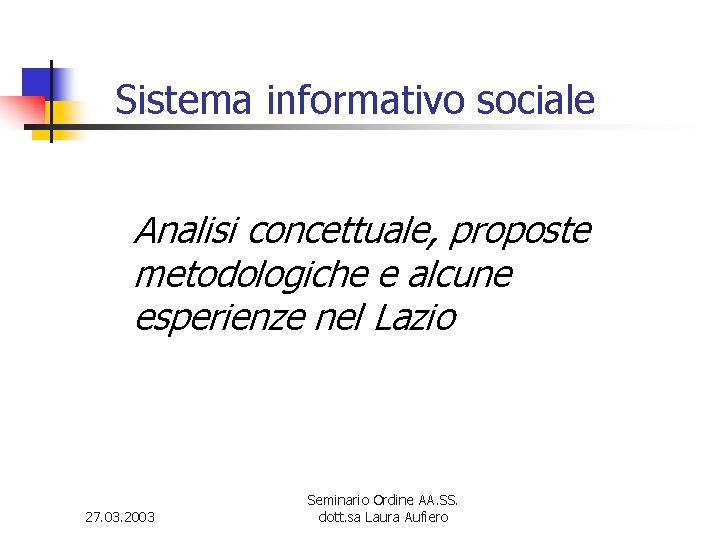 Sistema informativo sociale

Analisi concettuale, proposte metodologiche e alcune esperienze nel Lazio

27.03.2003

Seminario Ordine AA.SS.
dott.sa Laura Aufiero